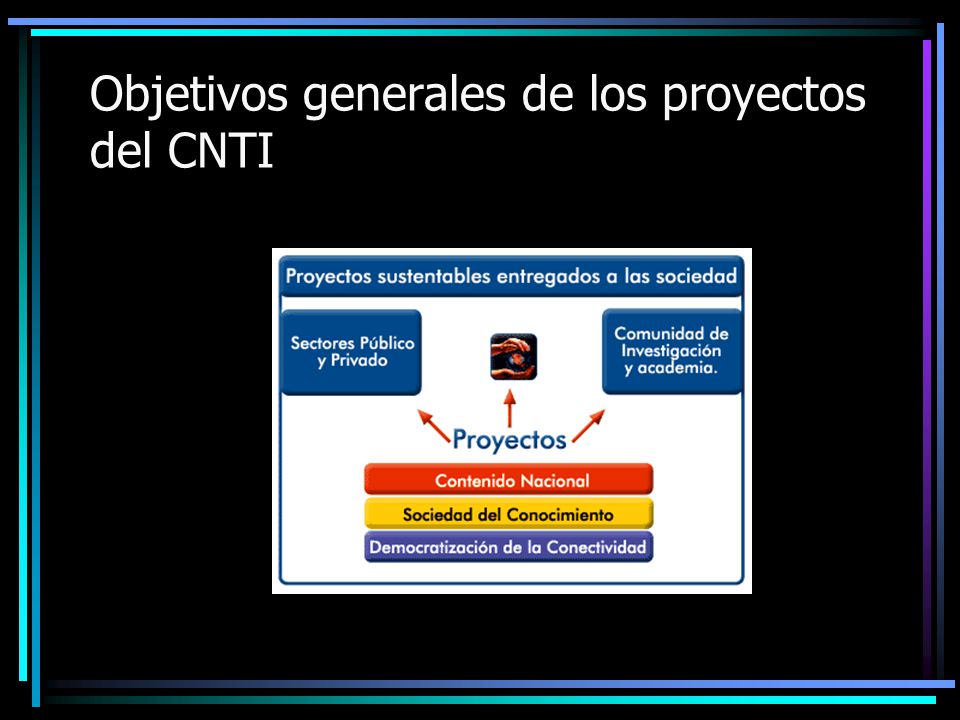 Objetivos generales de los proyectos del CNTI

Proyectos sustentables entregados a las sociedad

Sectores Público y Privado

Comunidad de Investigación y academia.

Proyectos

Contenido Nacional

Sociedad del Conocimiento

Democratización de la Conectividad